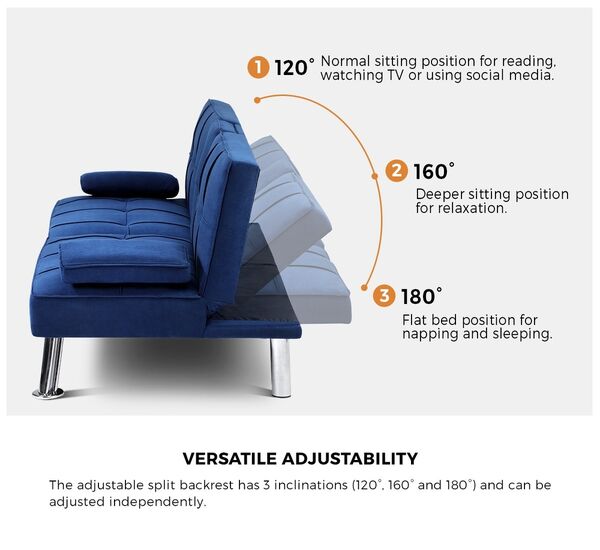 1 120° Normal sitting position for reading, watching TV or using social media.

2 160°
Deeper sitting position for relaxation.

3 180°
Flat bed position for napping and sleeping.

VERSATILE ADJUSTABILITY

The adjustable split backrest has 3 inclinations (120°, 160° and 180°) and can be adjusted independently.